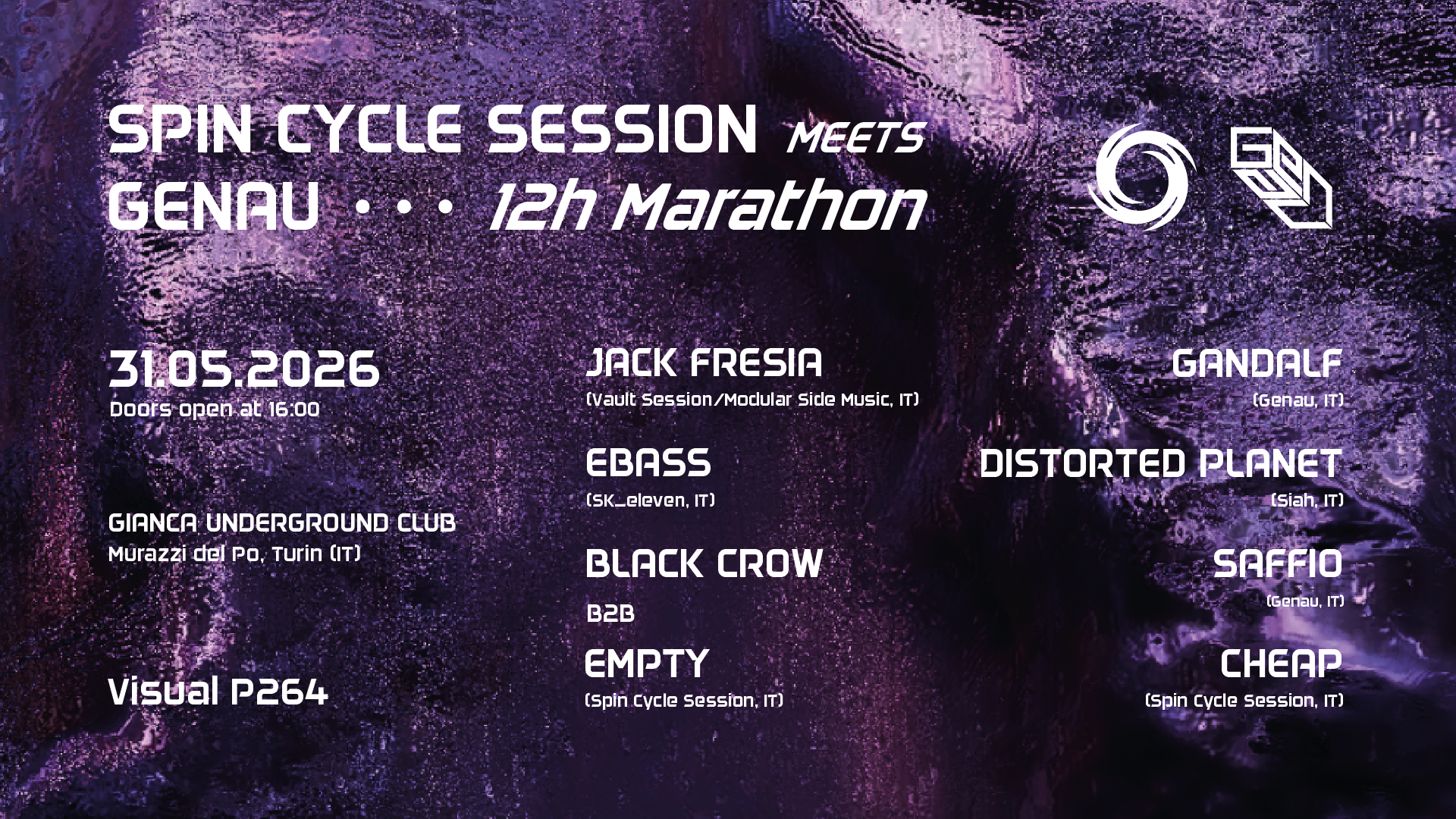 SPIN CYCLE SESSION MEETS GENAU • • • 12h Marathon

31.05.2026
Doors open at 16:00

GIANCA UNDERGROUND CLUB
Murazzi del Po, Turin (IT)

Visual P264

JACK FRESIA
(Vault Session/Modular Side Music, IT)

EBASS
(SK_eleven, IT)

BLACK CROW
B2B
EMPTY
(Spin Cycle Session, IT)

GANDALF
(Genau, IT)

DISTORTED PLANET
(Siah, IT)

SAFFIO
(Genau, IT)

CHEAP
(Spin Cycle Session, IT)